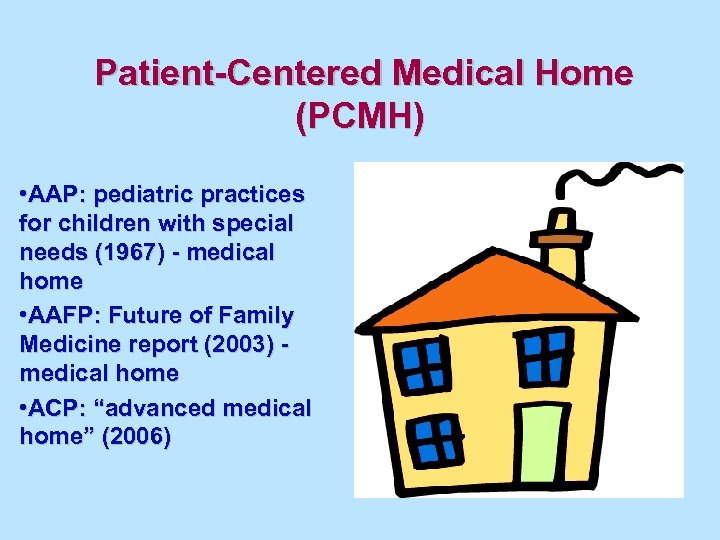 Patient-Centered Medical Home (PCMH)

•AAP: pediatric practices for children with special needs (1967) - medical home

•AAFP: Future of Family Medicine report (2003) - medical home

•ACP: “advanced medical home” (2006)